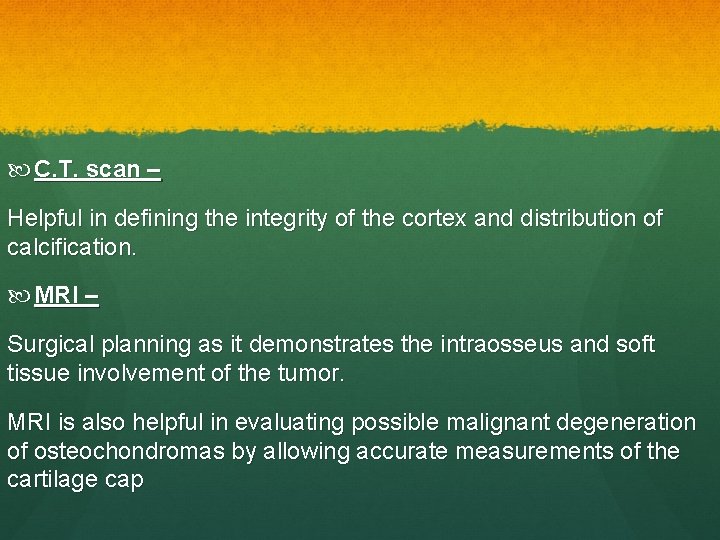 C.T. scan –

Helpful in defining the integrity of the cortex and distribution of calcification.

MRI –

Surgical planning as it demonstrates the intraosseus and soft tissue involvement of the tumor.

MRI is also helpful in evaluating possible malignant degeneration of osteochondromas by allowing accurate measurements of the cartilage cap